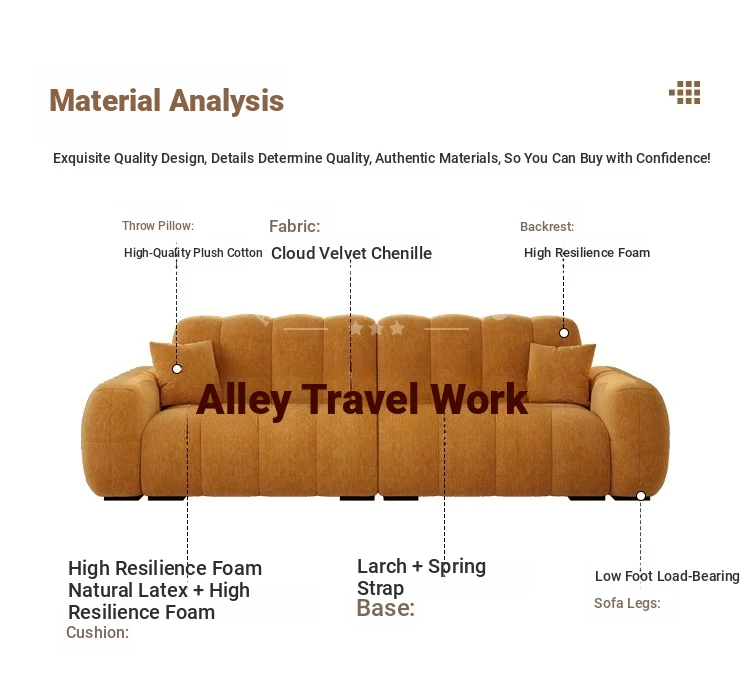 Material Analysis

Exquisite Quality Design, Details Determine Quality, Authentic Materials, So You Can Buy with Confidence!

Throw Pillow:
High-Quality Plush Cotton

Fabric:
Cloud Velvet Chenille

Backrest:
High Resilience Foam

Alley Travel Work

High Resilience Foam
Natural Latex + High Resilience Foam
Cushion:

Larch + Spring Strap
Base:

Low Foot Load-Bearing
Sofa Legs: